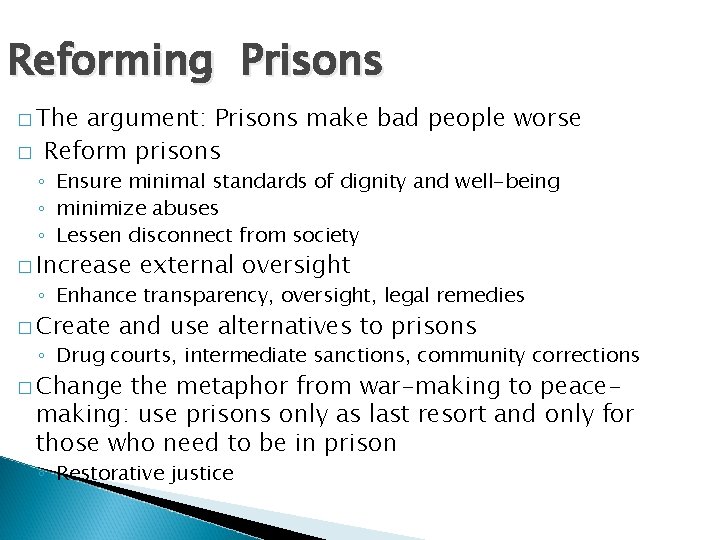 Reforming Prisons

□ The argument: Prisons make bad people worse

□ Reform prisons
◦ Ensure minimal standards of dignity and well-being
◦ minimize abuses
◦ Lessen disconnect from society

□ Increase external oversight
◦ Enhance transparency, oversight, legal remedies

□ Create and use alternatives to prisons
◦ Drug courts, intermediate sanctions, community corrections

□ Change the metaphor from war-making to peace-making: use prisons only as last resort and only for those who need to be in prison
◦ Restorative justice